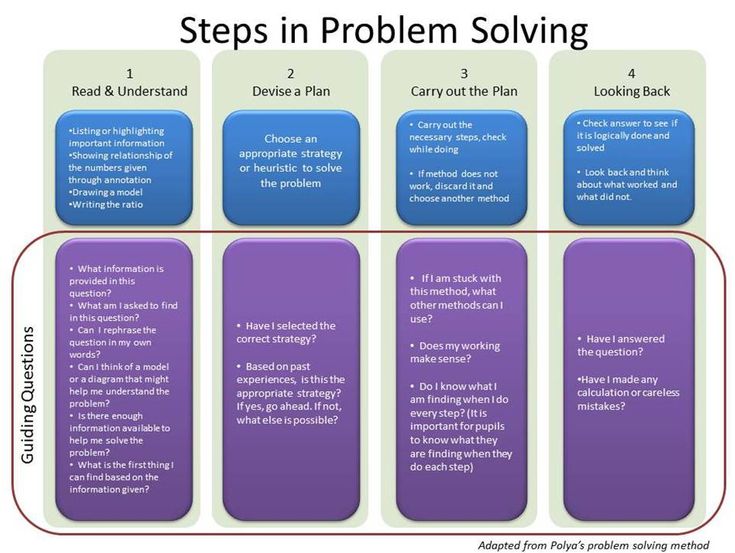 Steps in Problem Solving

1
Read & Understand

•Listing or highlighting important information
•Showing relationship of the numbers given through annotation
•Drawing a model
•Writing the ratio

2
Devise a Plan

Choose an appropriate strategy or heuristic to solve the problem

3
Carry out the Plan

• Carry out the necessary steps, check while doing

• If method does not work, discard it and choose another method

4
Looking Back

• Check answer to see if it is logically done and solved

• Look back and think about what worked and what did not.

Guiding Questions

• What information is provided in this question?
• What am I asked to find in this question?
• Can I rephrase the question in my own words?
• Can I think of a model or a diagram that might help me understand the problem?
• Is there enough information available to help me solve the problem?
• What is the first thing I can find based on the information given?

• Have I selected the correct strategy?

• Based on past experiences, is this the appropriate strategy? If yes, go ahead. If not, what else is possible?

• If I am stuck with this method, what other methods can I use?

• Does my working make sense?

• Do I know what I am finding when I do every step? (It is important for pupils to know what they are finding when they do each step)

• Have I answered the question?

•Have I made any calculation or careless mistakes?

Adapted from Polya's problem solving method